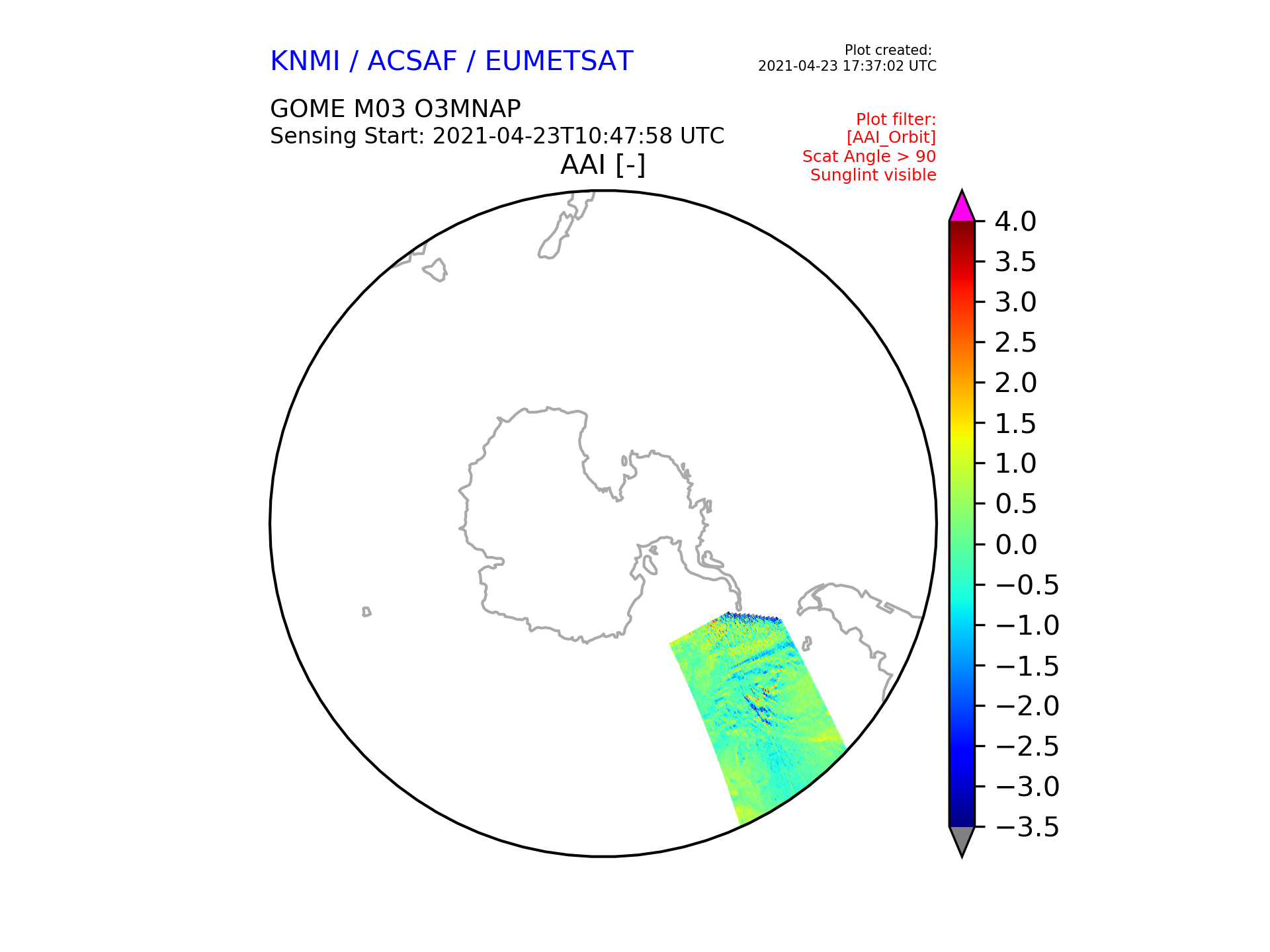 KNMI / ACSAF / EUMETSAT

Plot created:
2021-04-23 17:37:02 UTC

GOME M03 O3MNAP
Sensing Start: 2021-04-23T10:47:58 UTC

Plot filter:
[AAI_Orbit]
Scat Angle > 90
Sunglint visible

AAI [-]

4.0
3.5
3.0
2.5
2.0
1.5
1.0
0.5
0.0
−0.5
−1.0
−1.5
−2.0
−2.5
−3.0
−3.5